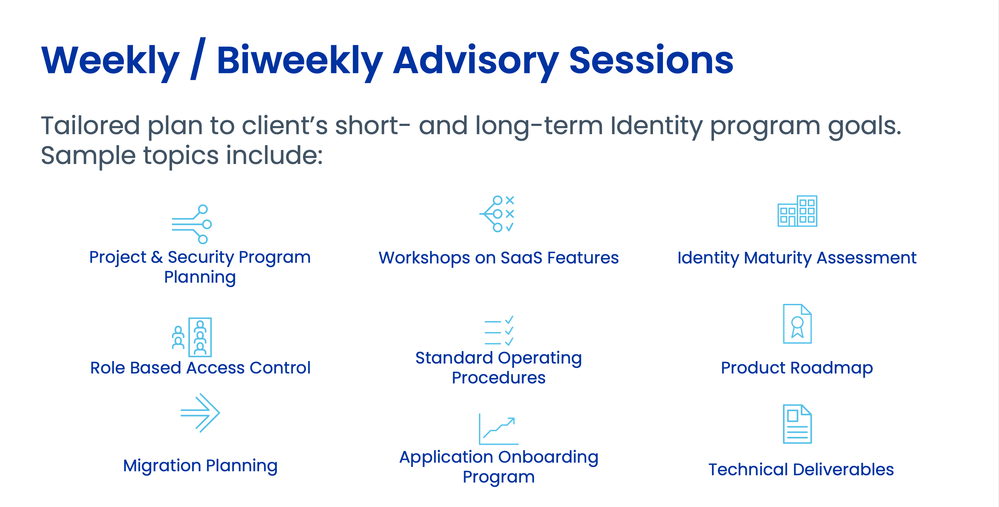 Weekly / Biweekly Advisory Sessions

Tailored plan to client's short- and long-term Identity program goals. Sample topics include:

Project & Security Program Planning

Workshops on SaaS Features

Identity Maturity Assessment

Role Based Access Control

Standard Operating Procedures

Product Roadmap

Migration Planning

Application Onboarding Program

Technical Deliverables